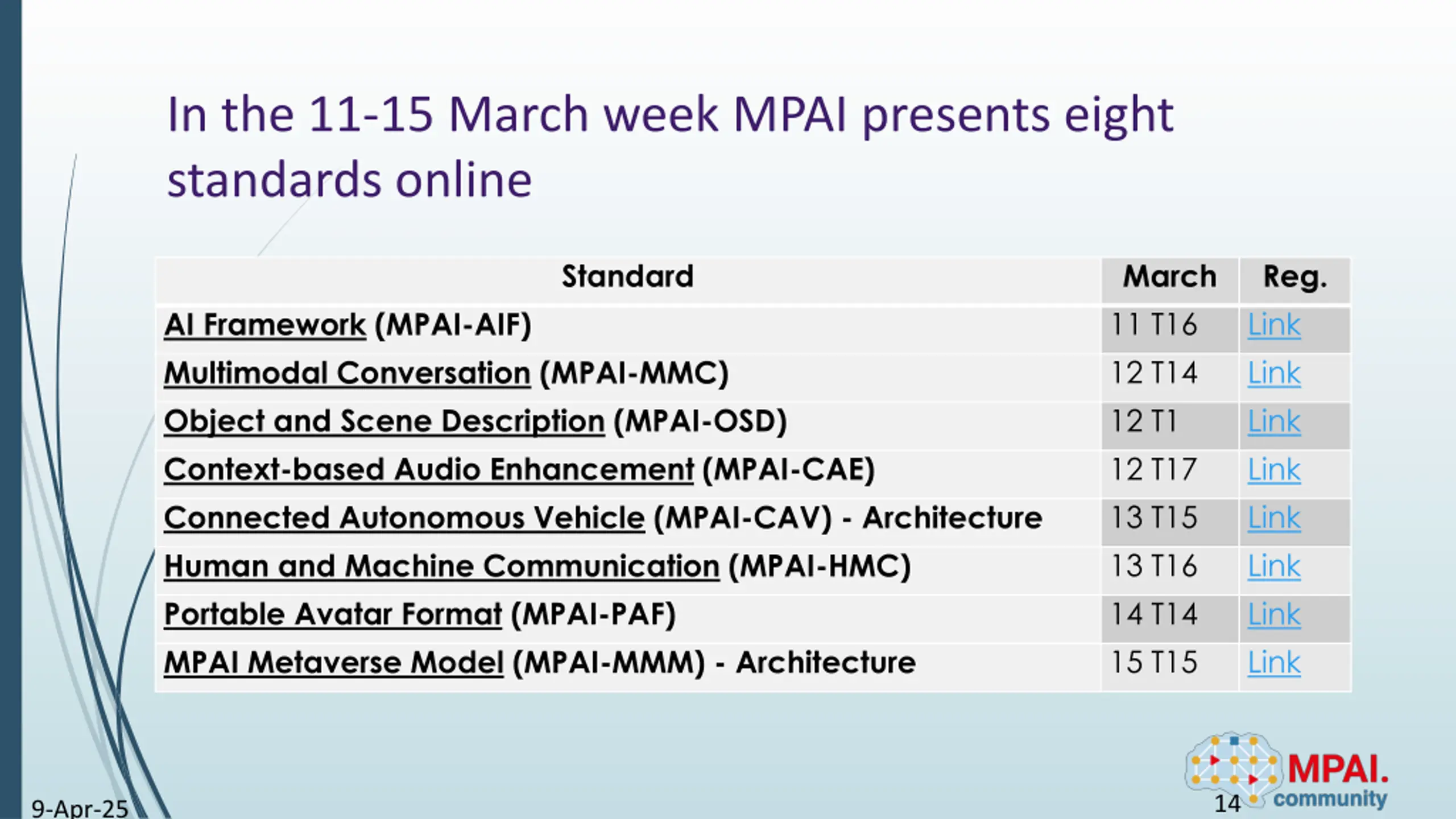 In the 11-15 March week MPAI presents eight standards online

| Standard | March | Reg. |
|---|---|---|
| AI Framework (MPAI-AIF) | 11 T16 | Link |
| Multimodal Conversation (MPAI-MMC) | 12 T14 | Link |
| Object and Scene Description (MPAI-OSD) | 12 T1 | Link |
| Context-based Audio Enhancement (MPAI-CAE) | 12 T17 | Link |
| Connected Autonomous Vehicle (MPAI-CAV) - Architecture | 13 T15 | Link |
| Human and Machine Communication (MPAI-HMC) | 13 T16 | Link |
| Portable Avatar Format (MPAI-PAF) | 14 T14 | Link |
| MPAI Metaverse Model (MPAI-MMM) - Architecture | 15 T15 | Link |

9-Apr-25

14

MPAI. community